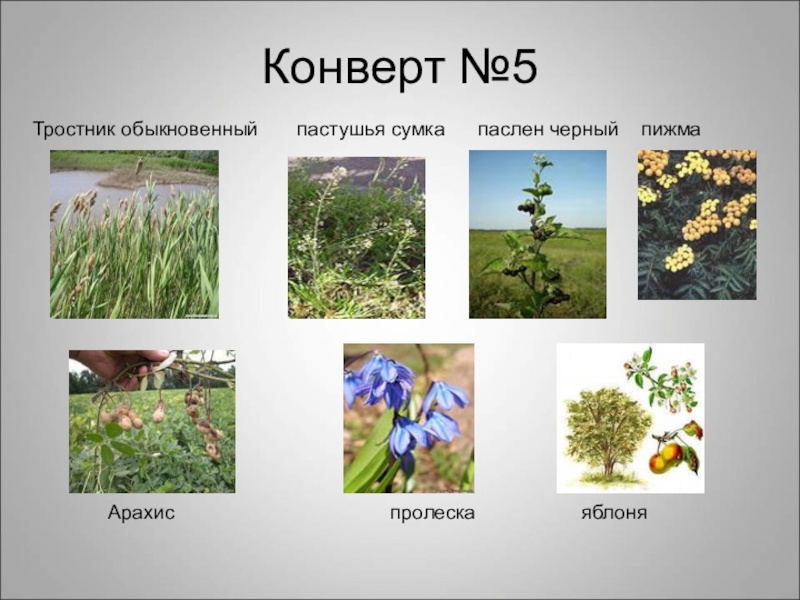 Конверт №5

Тростник обыкновенный пастушья сумка паслен черный пижма

Арахис пролеска яблоня